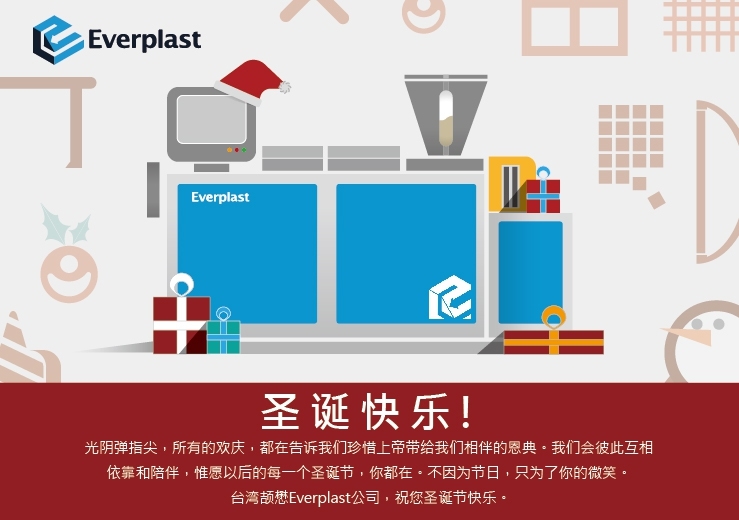 Everplast

Everplast

圣诞快乐!

光阴弹指尖，所有的欢庆，都在告诉我们珍惜上帝带给我们相伴的恩典。我们会彼此互相依靠和陪伴，惟愿以后的每一个圣诞节，你都在。不因为节日，只为了你的微笑。

台湾颉懋Everplast公司，祝您圣诞节快乐。